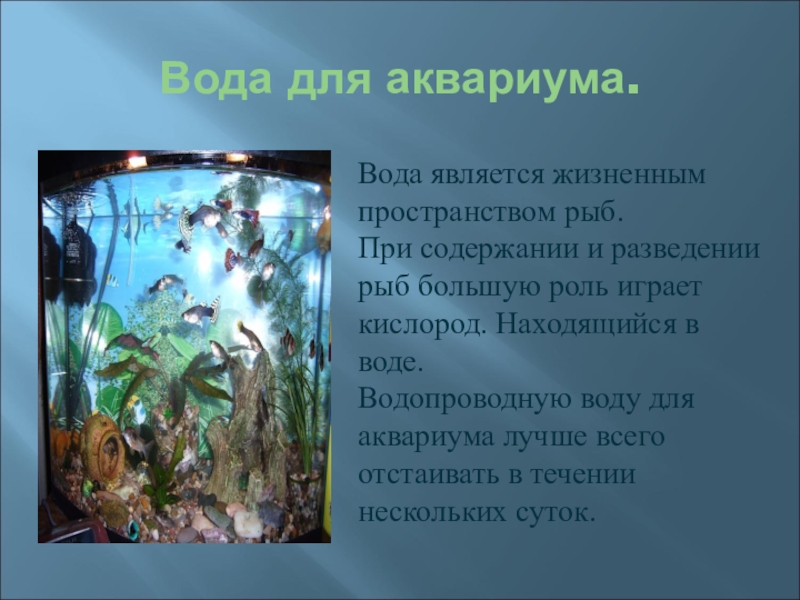 Вода для аквариума.

Вода является жизненным пространством рыб.
При содержании и разведении рыб большую роль играет кислород. Находящийся в воде.
Водопроводную воду для аквариума лучше всего отстаивать в течении нескольких суток.